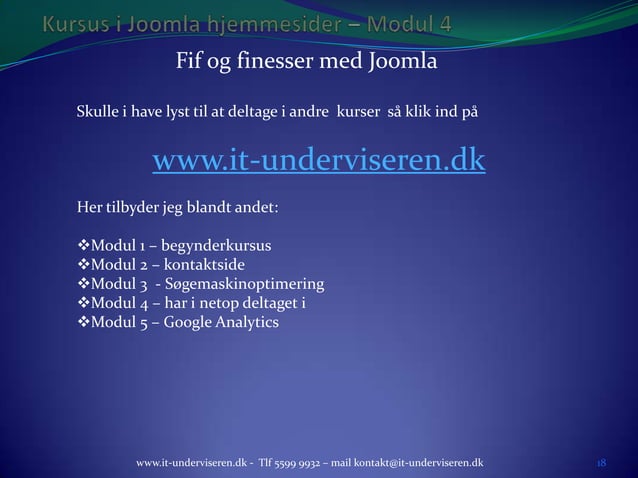 Kursus i Joomla hjemmesider – Modul 4

Fif og finesser med Joomla

Skulle i have lyst til at deltage i andre kurser så klik ind på

www.it-underviseren.dk

Her tilbyder jeg blandt andet:

❖Modul 1 – begynderkursus
❖Modul 2 – kontaktside
❖Modul 3 - Søgemaskinoptimering
❖Modul 4 – har i netop deltaget i
❖Modul 5 – Google Analytics

www.it-underviseren.dk - Tlf 5599 9932 – mail kontakt@it-underviseren.dk

18